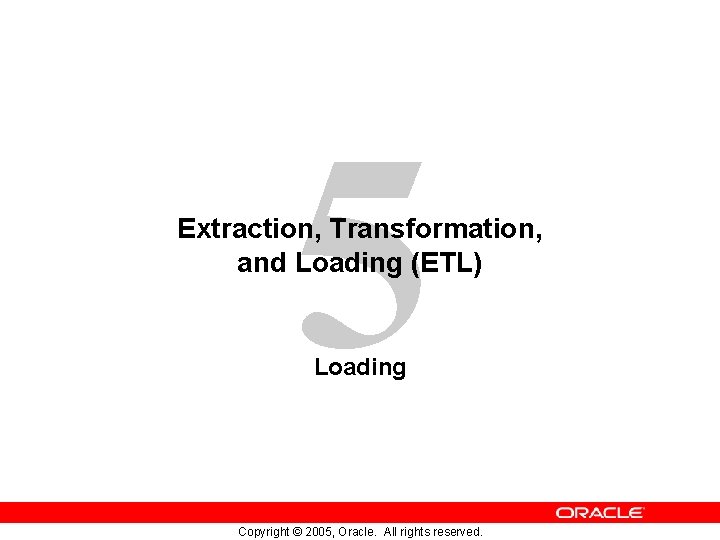 5

Extraction, Transformation, and Loading (ETL)

Loading

ORACLE

Copyright © 2005, Oracle. All rights reserved.